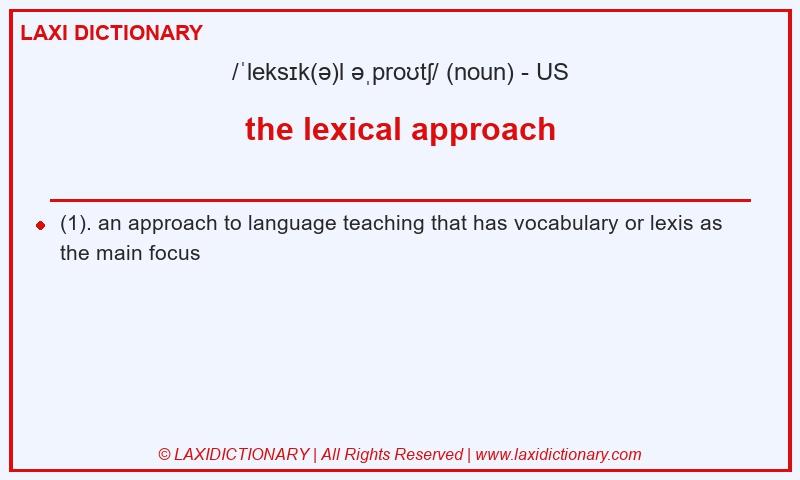 LAXI DICTIONARY

/ˈleksɪk(ə)l əˌproʊtʃ/ (noun) - US

the lexical approach

(1). an approach to language teaching that has vocabulary or lexis as the main focus

© LAXIDICTIONARY | All Rights Reserved | www.laxidictionary.com